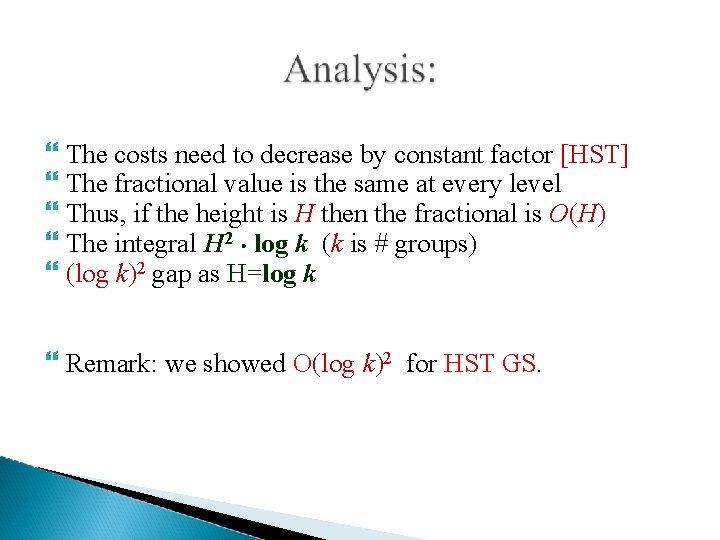 Analysis:

The costs need to decrease by constant factor [HST]
The fractional value is the same at every level
Thus, if the height is $H$ then the fractional is $O(H)$
The integral $H^2 \cdot \log k$ ($k$ is # groups)
$(\log k)^2$ gap as H=$\log k$

Remark: we showed $O(\log k)^2$ for HST GS.